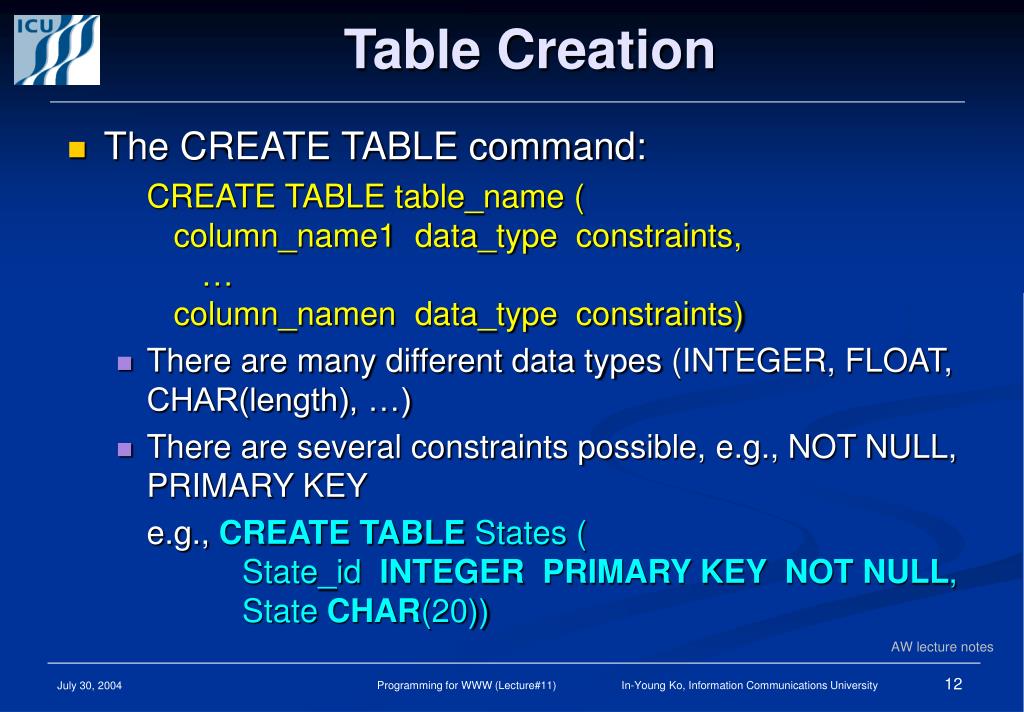 ICU

Table Creation

The CREATE TABLE command:

CREATE TABLE table_name (
column_name1 data_type constraints,
…
column_namen data_type constraints)

There are many different data types (INTEGER, FLOAT, CHAR(length), …)

There are several constraints possible, e.g., NOT NULL, PRIMARY KEY

e.g., CREATE TABLE States (
State_id INTEGER PRIMARY KEY NOT NULL,
State CHAR(20))

AW lecture notes

July 30, 2004 Programming for WWW (Lecture#11) In-Young Ko, Information Communications University 12